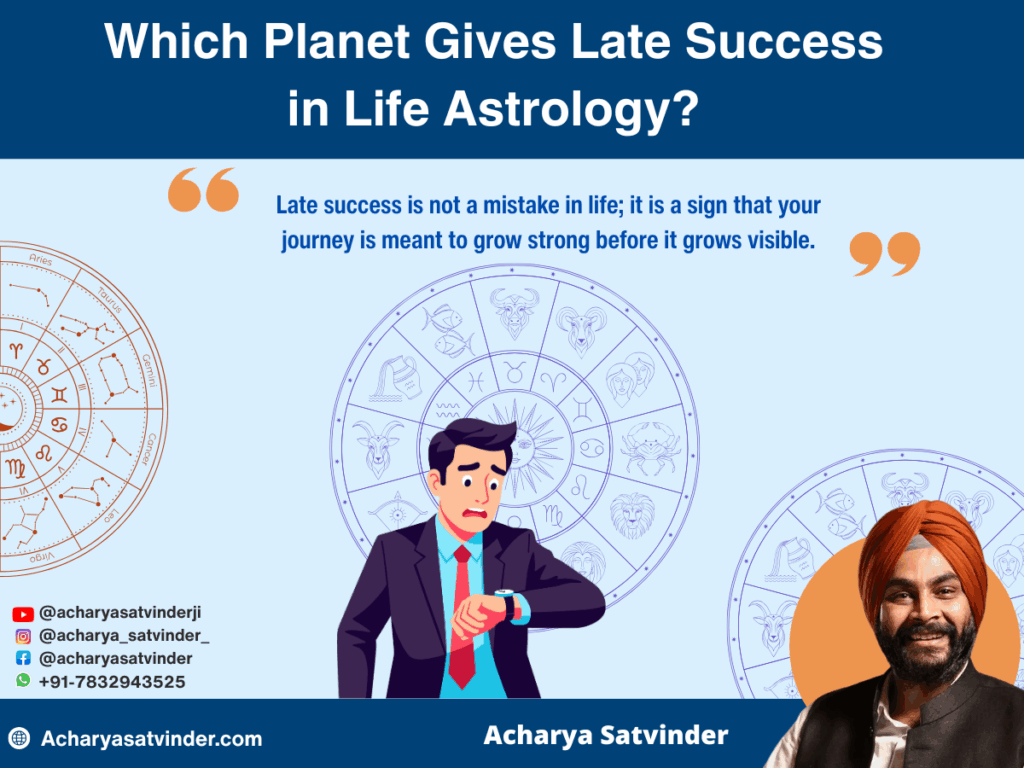 Which Planet Gives Late Success in Life Astrology?

Late success is not a mistake in life; it is a sign that your journey is meant to grow strong before it grows visible.

Aries
Taurus
Gemini
Cancer
Leo
Virgo

@acharyasatvinderji
@acharya_satvinder_
@acharyasatvinder
+91-7832943525

Acharyasatvinder.com

Acharya Satvinder